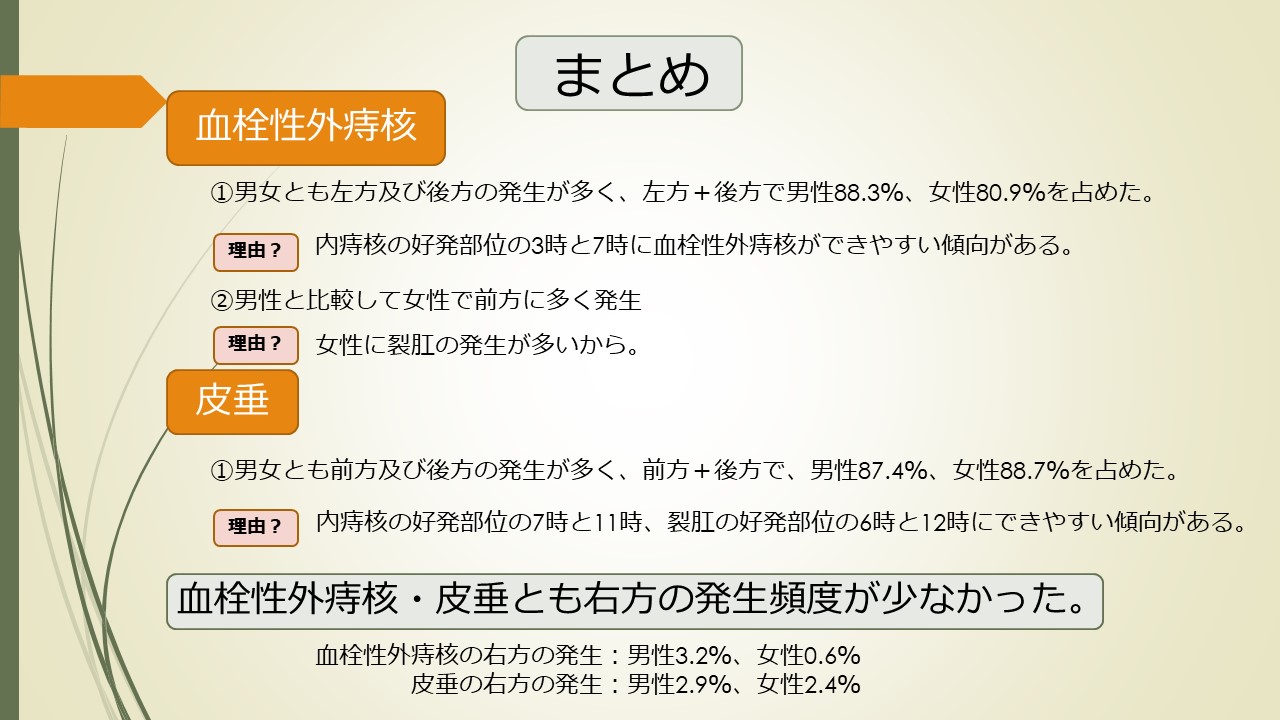 まとめ

血栓性外痔核

①男女とも左方及び後方の発生が多く、左方＋後方で男性88.3%、女性80.9%を占めた。

理由？ 内痔核の好発部位の3時と7時に血栓性外痔核ができやすい傾向がある。

②男性と比較して女性で前方に多く発生

理由？ 女性に裂肛の発生が多いから。

皮垂

①男女とも前方及び後方の発生が多く、前方＋後方で、男性87.4%、女性88.7%を占めた。

理由？ 内痔核の好発部位の7時と11時、裂肛の好発部位の6時と12時にできやすい傾向がある。

血栓性外痔核・皮垂とも右方の発生頻度が少なかった。

血栓性外痔核の右方の発生：男性3.2%、女性0.6%
皮垂の右方の発生：男性2.9%、女性2.4%